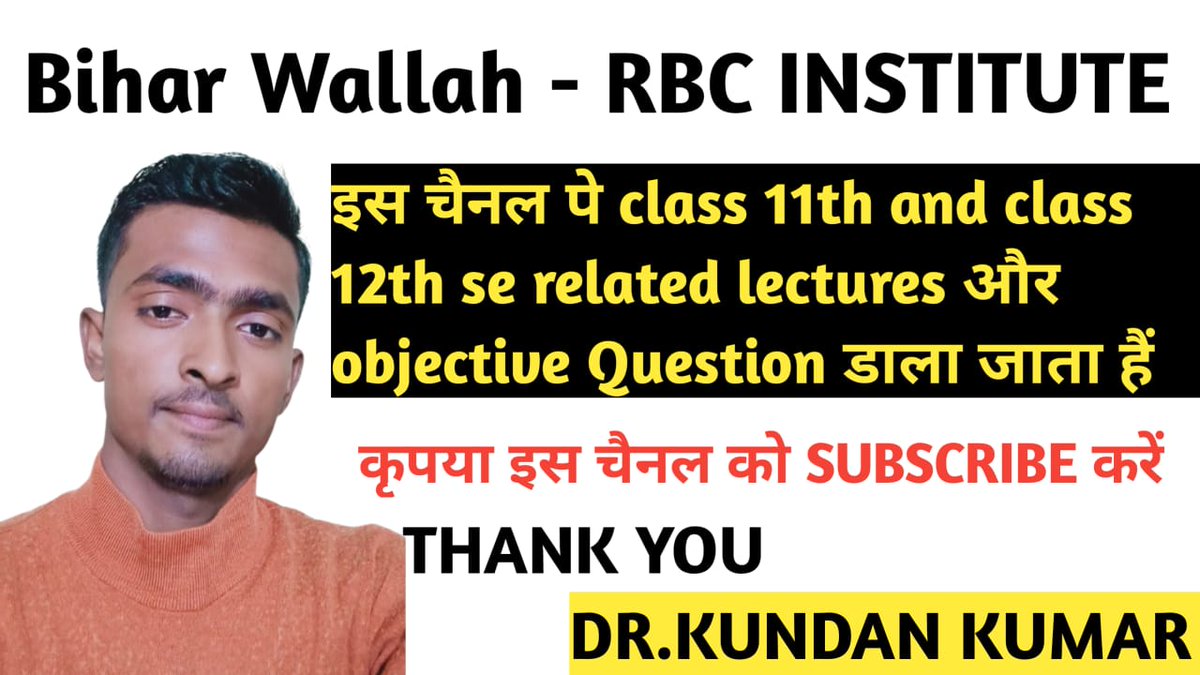 Bihar Wallah - RBC INSTITUTE

इस चैनल पे class 11th and class 12th se related lectures और objective Question डाला जाता हैं

कृपया इस चैनल को SUBSCRIBE करें

THANK YOU

DR.KUNDAN KUMAR